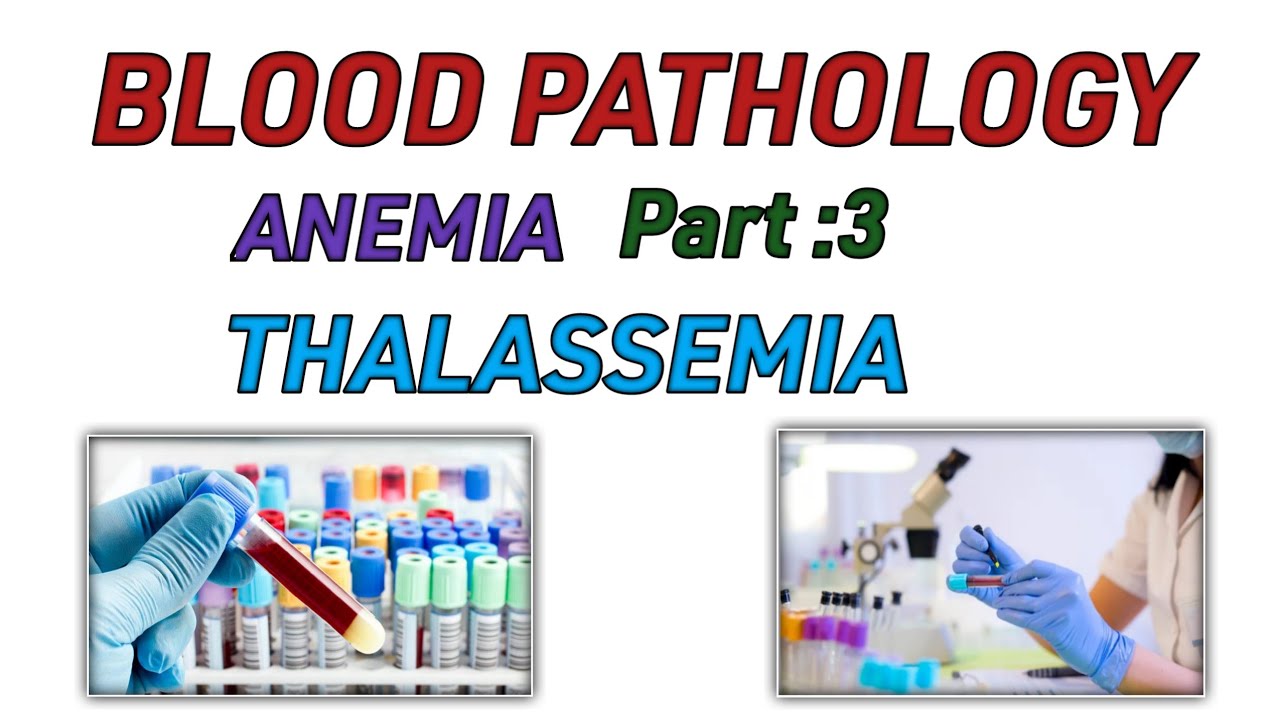 BLOOD PATHOLOGY

ANEMIA Part :3

THALASSEMIA